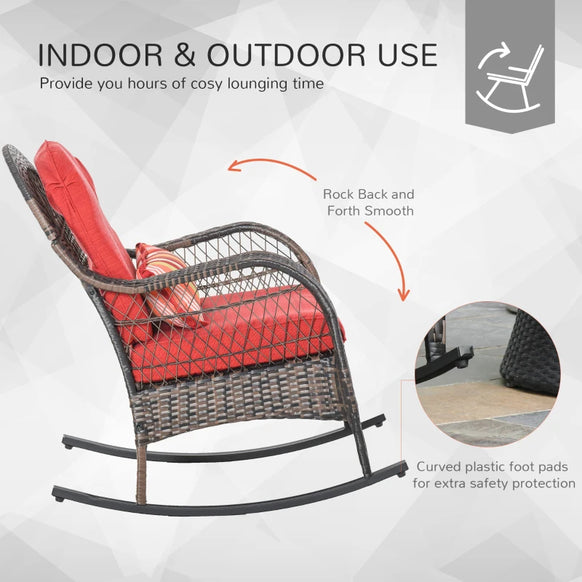 INDOOR & OUTDOOR USE
Provide you hours of cosy lounging time

Rock Back and Forth Smooth

Curved plastic foot pads for extra safety protection